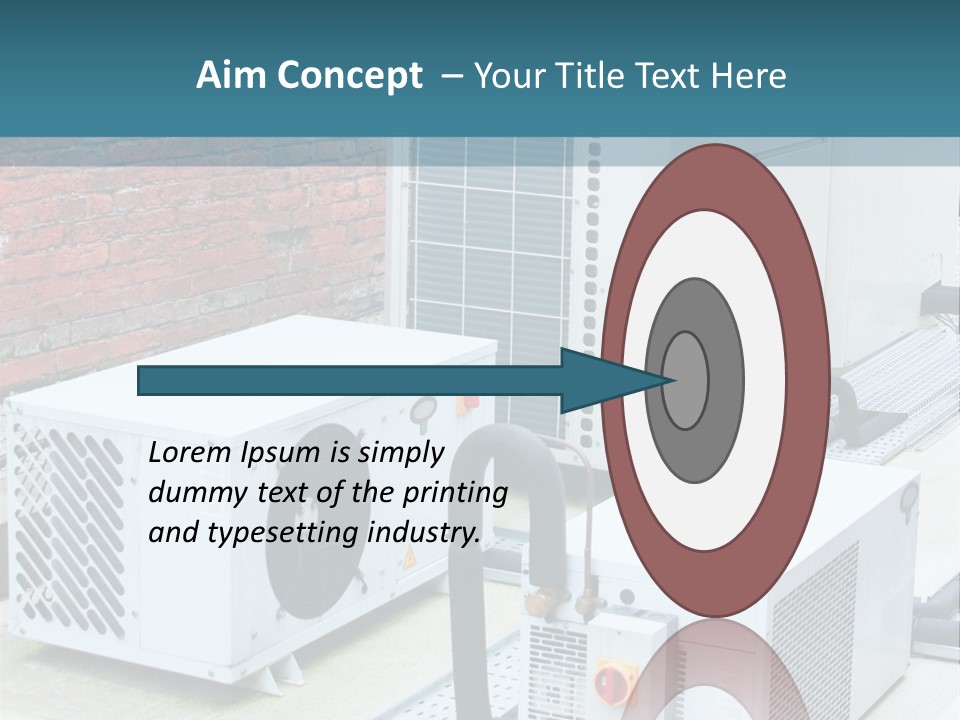 Aim Concept – Your Title Text Here

Lorem Ipsum is simply dummy text of the printing and typesetting industry.